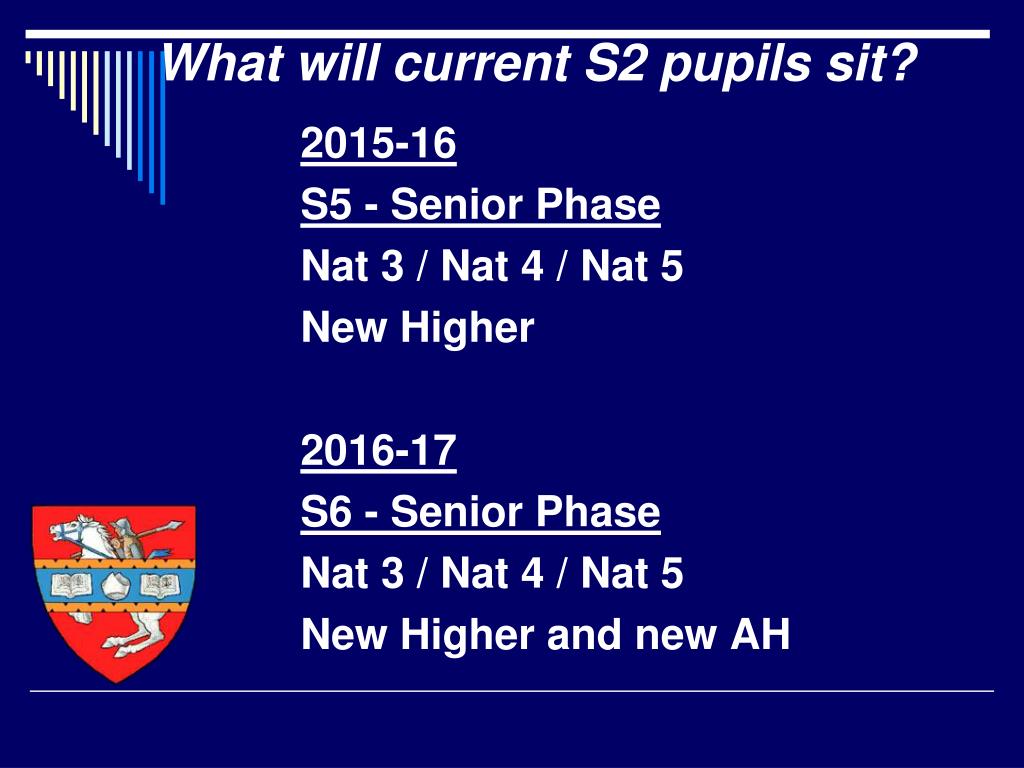 What will current S2 pupils sit?

2015-16
S5 - Senior Phase
Nat 3 / Nat 4 / Nat 5
New Higher

2016-17
S6 - Senior Phase
Nat 3 / Nat 4 / Nat 5
New Higher and new AH